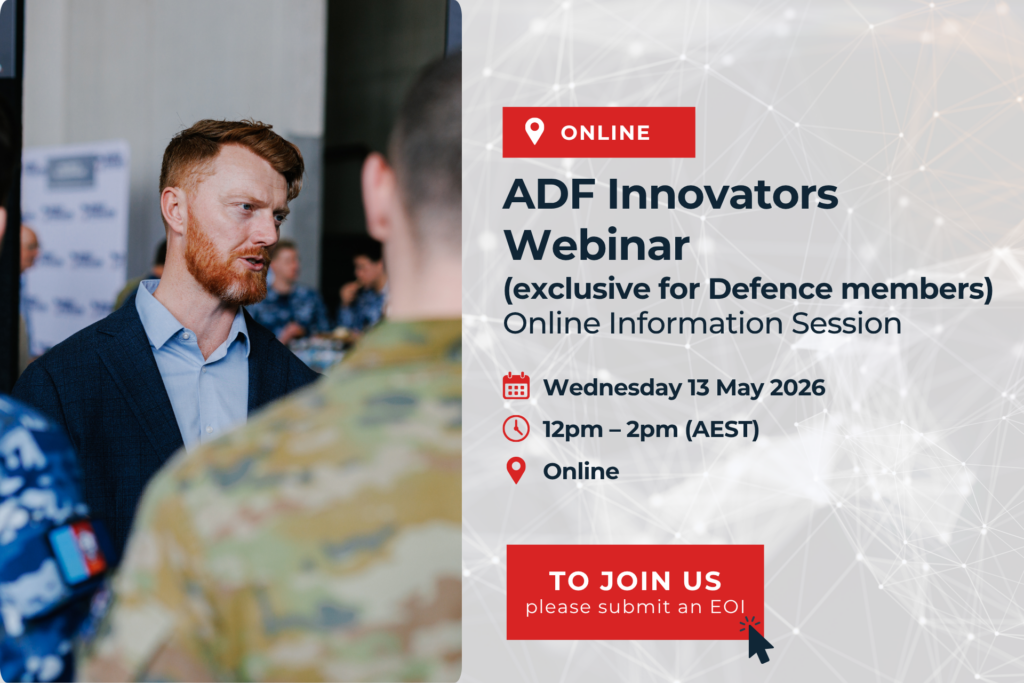 ONLINE

ADF Innovators Webinar
(exclusive for Defence members)
Online Information Session

Wednesday 13 May 2026

12pm – 2pm (AEST)

Online

TO JOIN US
please submit an EOI